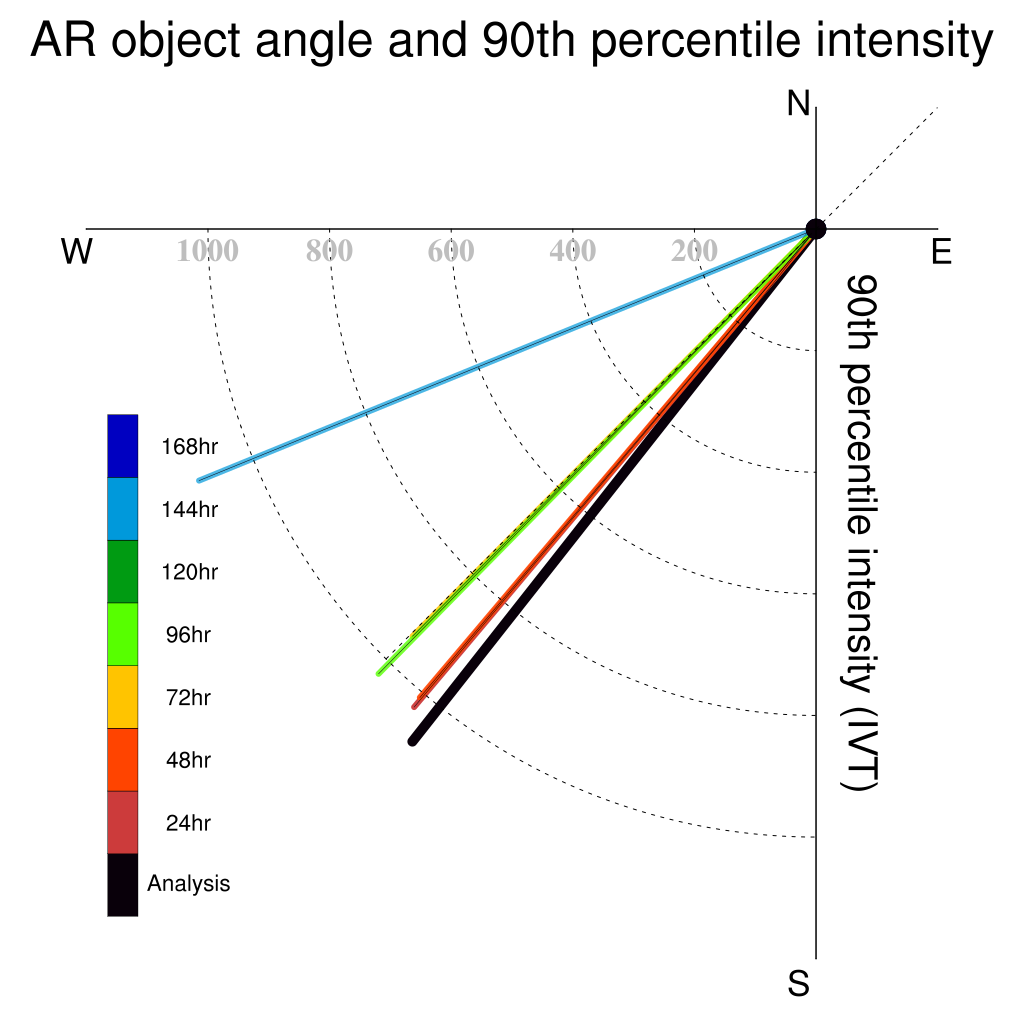 AR object angle and 90th percentile intensity

N

W

E

S

1000
800
600
400
200

90th percentile intensity (IVT)

168hr
144hr
120hr
96hr
72hr
48hr
24hr
Analysis